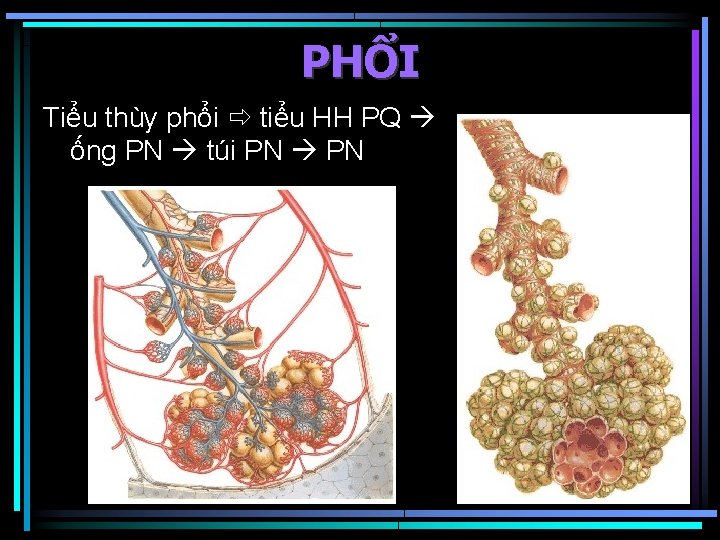 PHỔI

Tiểu thùy phổi ⇨ tiểu HH PQ → ống PN → túi PN → PN